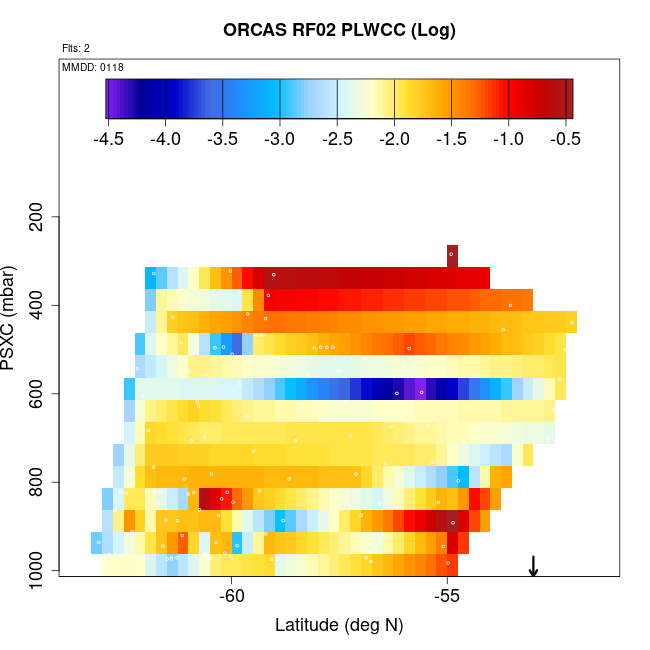 ORCAS RF02 PLWCC (Log)

Flts: 2

MMDD: 0118

-4.5 -4.0 -3.5 -3.0 -2.5 -2.0 -1.5 -1.0 -0.5

PSXC (mbar)

200
400
600
800
1000

-60
-55

Latitude (deg N)